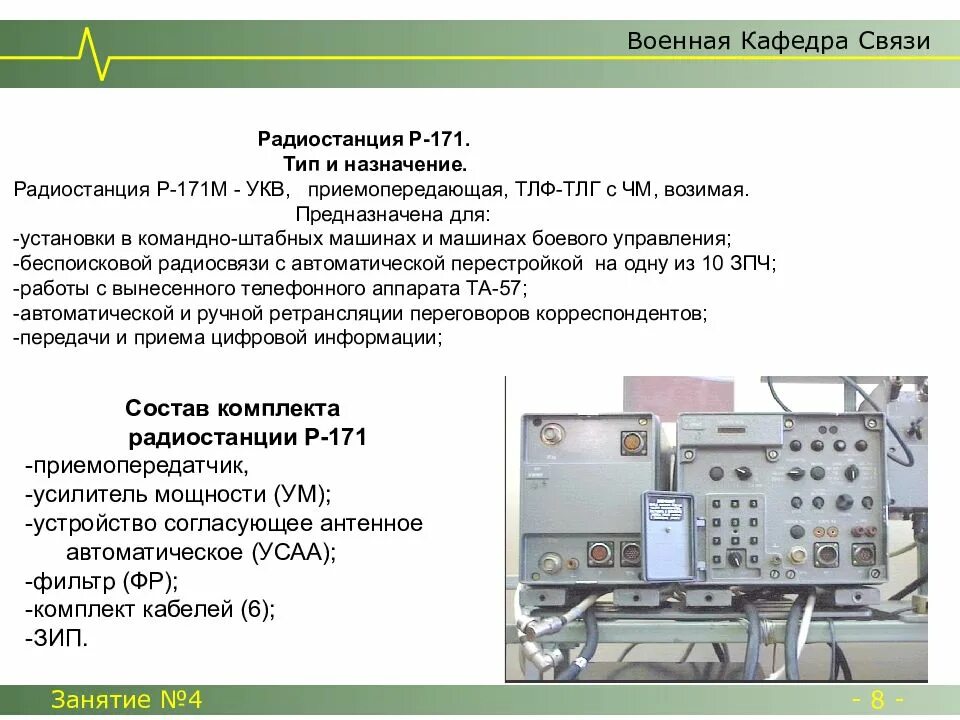 Военная Кафедра Связи

Радиостанция Р-171.
Тип и назначение.

Радиостанция Р-171М - УКВ, приемопередающая, ТЛФ-ТЛГ с ЧМ, возимая.
Предназначена для:
-установки в командно-штабных машинах и машинах боевого управления;
-беспоисковой радиосвязи с автоматической перестройкой на одну из 10 ЗПЧ;
-работы с вынесенного телефонного аппарата ТА-57;
-автоматической и ручной ретрансляции переговоров корреспондентов;
-передачи и приема цифровой информации;

Состав комплекта радиостанции Р-171
-приемопередатчик,
-усилитель мощности (УМ);
-устройство согласующее антенное автоматическое (УСАА);
-фильтр (ФР);
-комплект кабелей (6);
-ЗИП.

Занятие №4

- 8 -